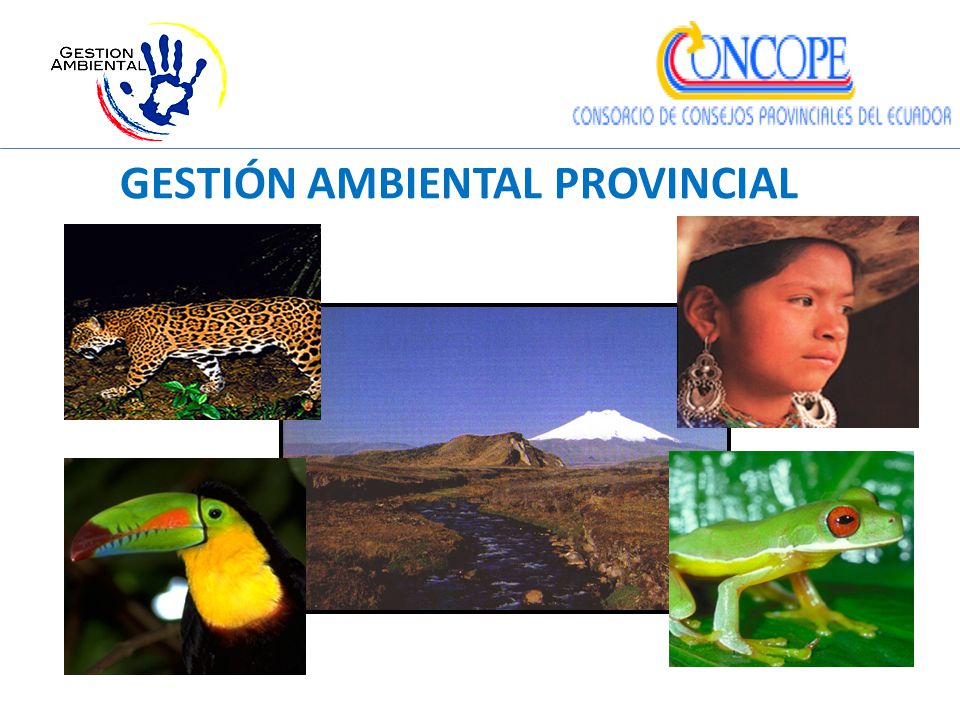 GESTION AMBIENTAL

CONCOPE
CONSORCIO DE CONSEJOS PROVINCIALES DEL ECUADOR

GESTIÓN AMBIENTAL PROVINCIAL